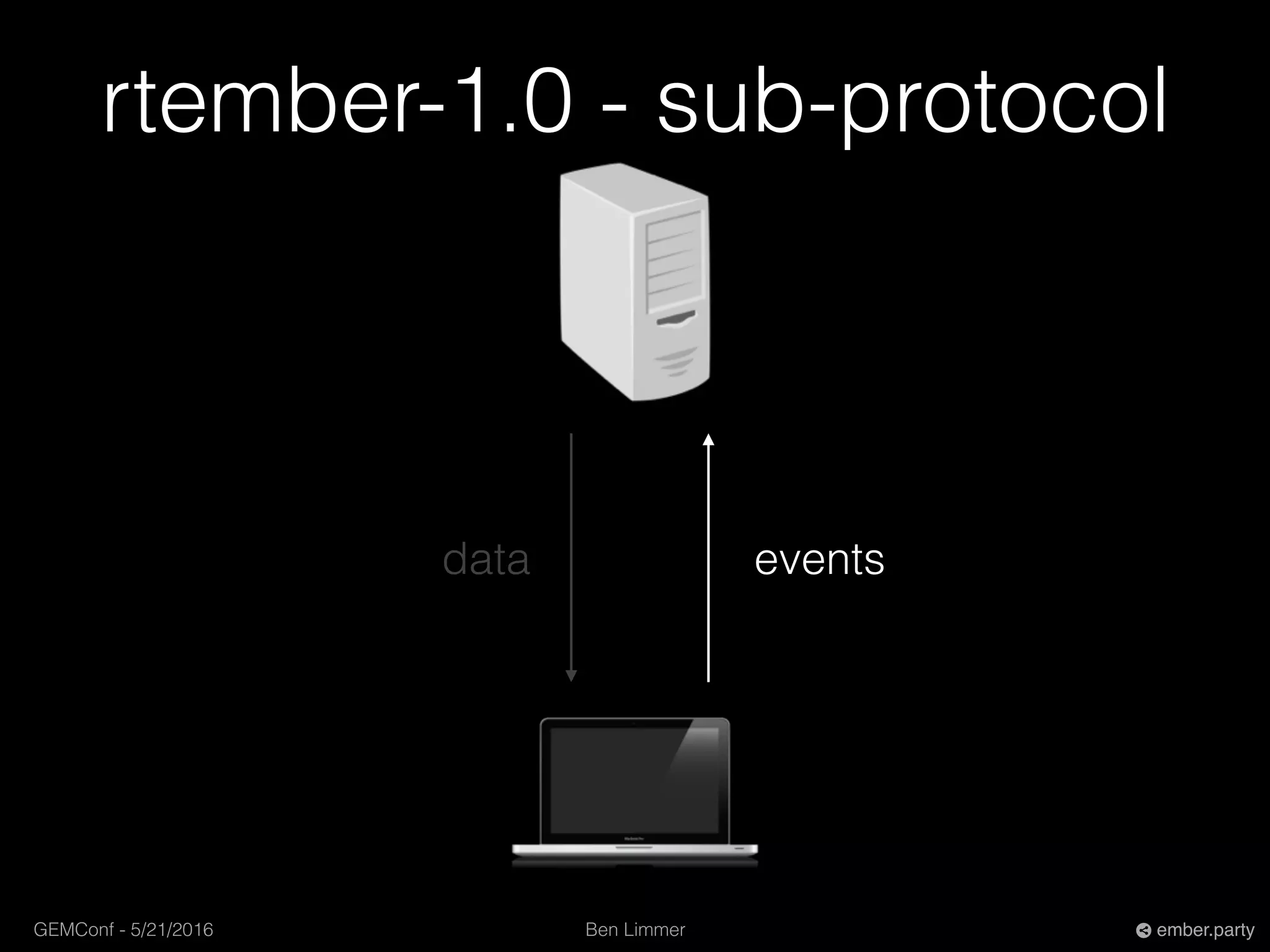 rtember-1.0 - sub-protocol

data

events

GEMConf - 5/21/2016

Ben Limmer

ember.party